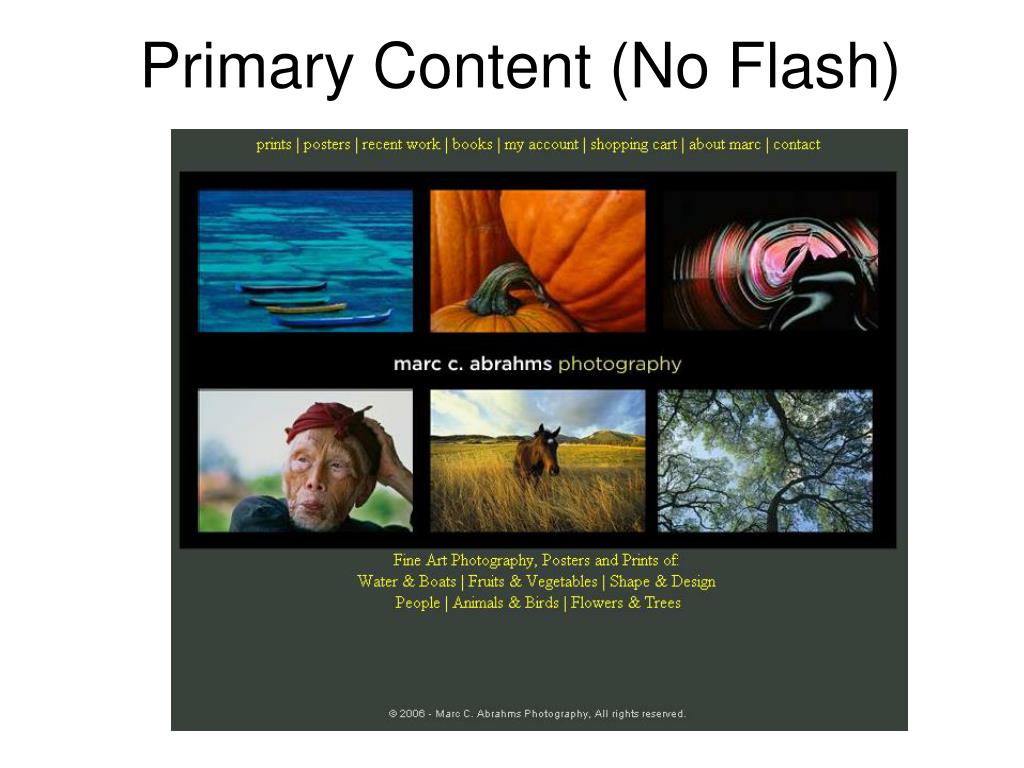 Primary Content (No Flash)

prints | posters | recent work | books | my account | shopping cart | about marc | contact

marc c. abrahms photography

Fine Art Photography, Posters and Prints of:
Water & Boats | Fruits & Vegetables | Shape & Design
People | Animals & Birds | Flowers & Trees

© 2006 - Marc C. Abrahms Photography, All rights reserved.